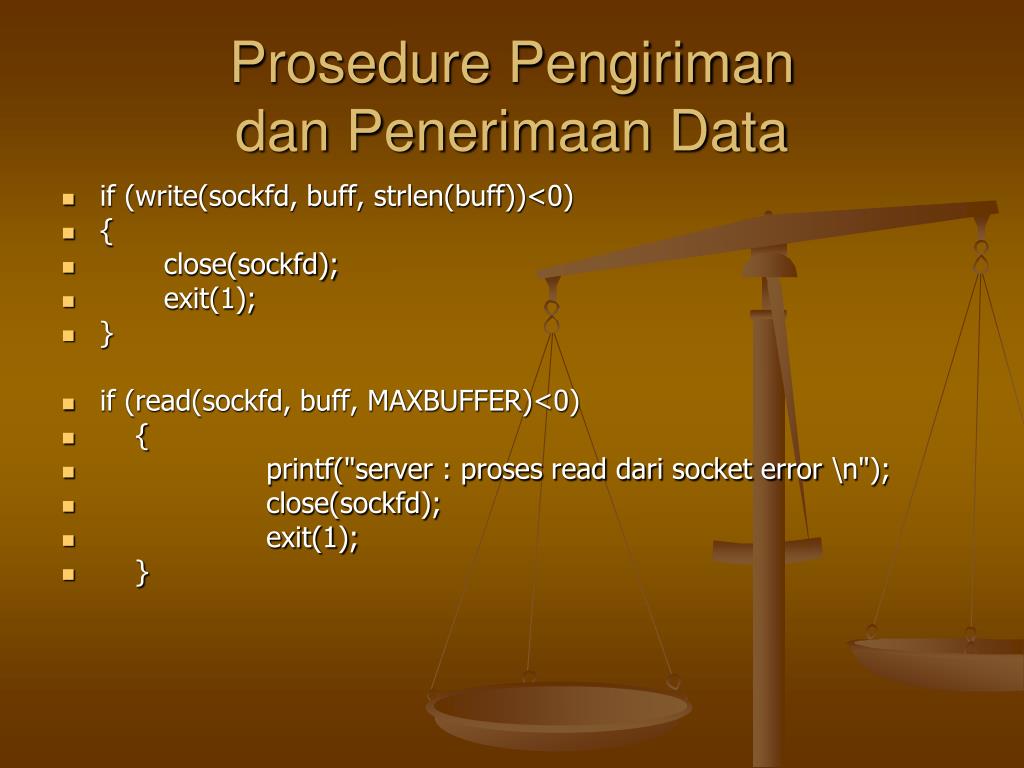 Prosedure Pengiriman dan Penerimaan Data

- if (write(sockfd, buff, strlen(buff))<0)
- {
- close(sockfd);
- exit(1);
- }

- if (read(sockfd, buff, MAXBUFFER)<0)
- {
- printf("server : proses read dari socket error \n");
- close(sockfd);
- exit(1);
- }